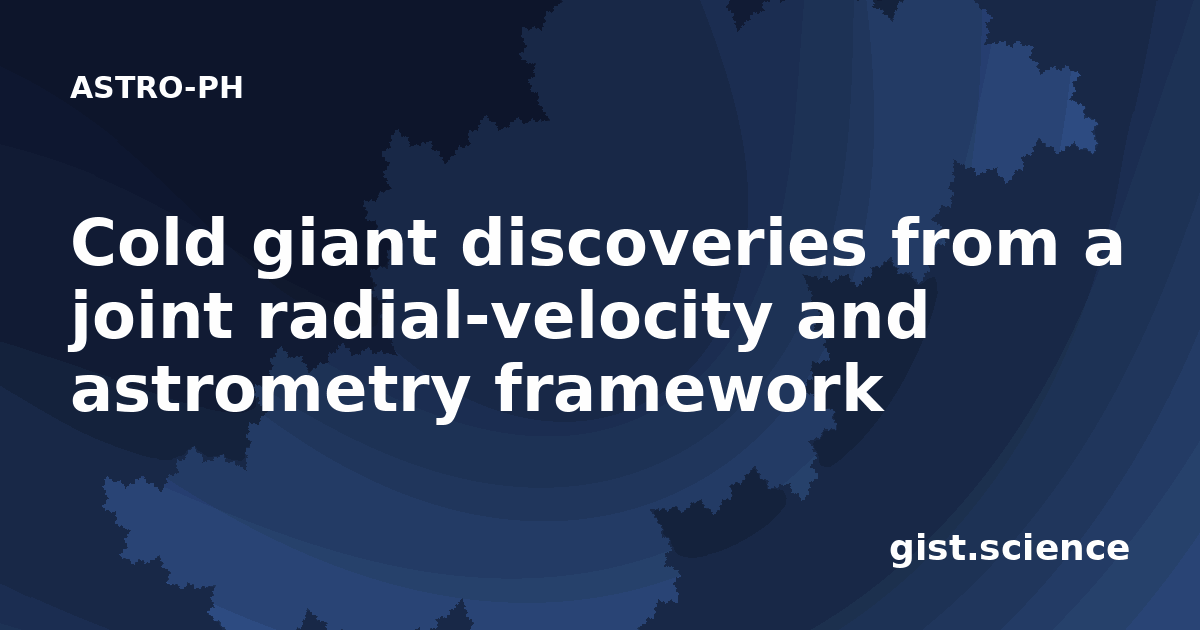 ASTRO-PH

Cold giant discoveries from a joint radial-velocity and astrometry framework

gist.science